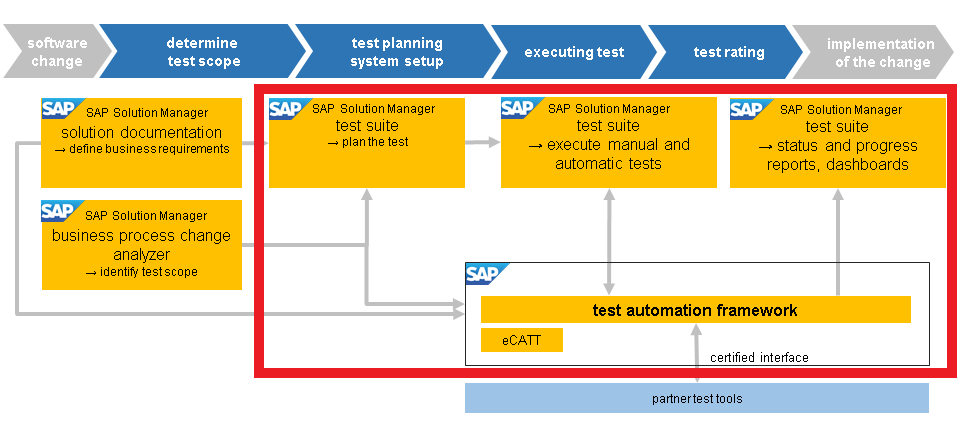 software change

determine test scope

test planning system setup

executing test

test rating

implementation of the change

SAP SAP Solution Manager
solution documentation
→ define business requirements

SAP SAP Solution Manager
business process change analyzer
→ identify test scope

SAP SAP Solution Manager
test suite
→ plan the test

SAP SAP Solution Manager
test suite
→ execute manual and automatic tests

SAP SAP Solution Manager
test suite
→ status and progress reports, dashboards

SAP

test automation framework

eCATT

certified interface

partner test tools